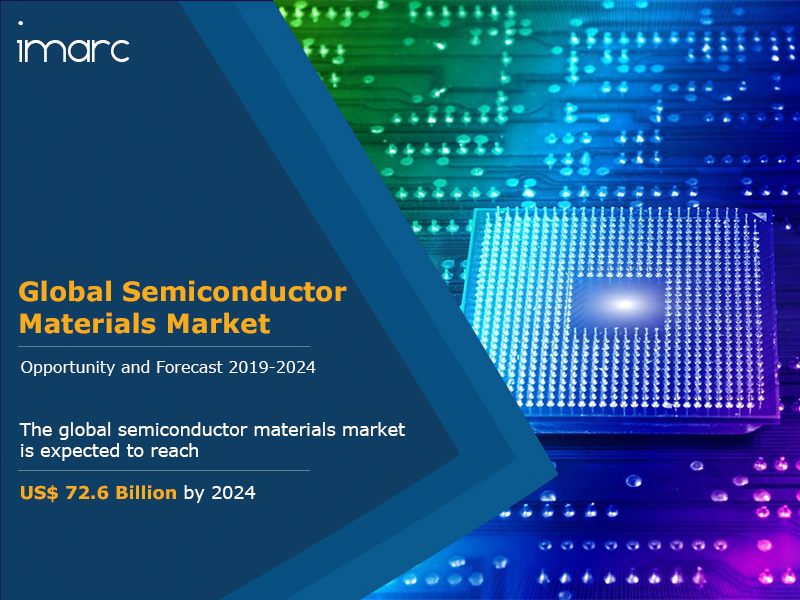 imarc

Global Semiconductor Materials Market

Opportunity and Forecast 2019-2024

The global semiconductor materials market is expected to reach

US$ 72.6 Billion by 2024